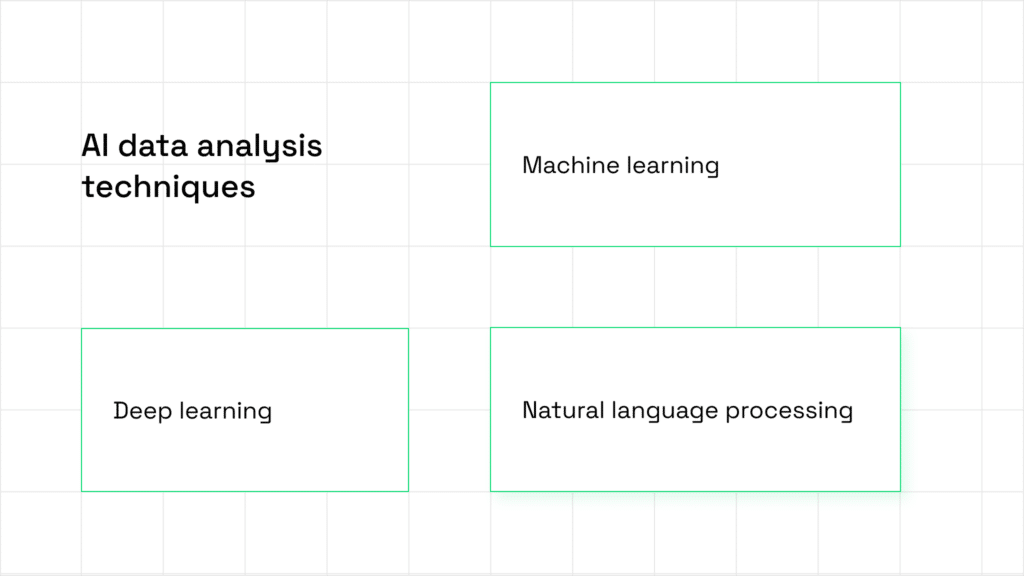 AI data analysis techniques

Machine learning

Deep learning

Natural language processing